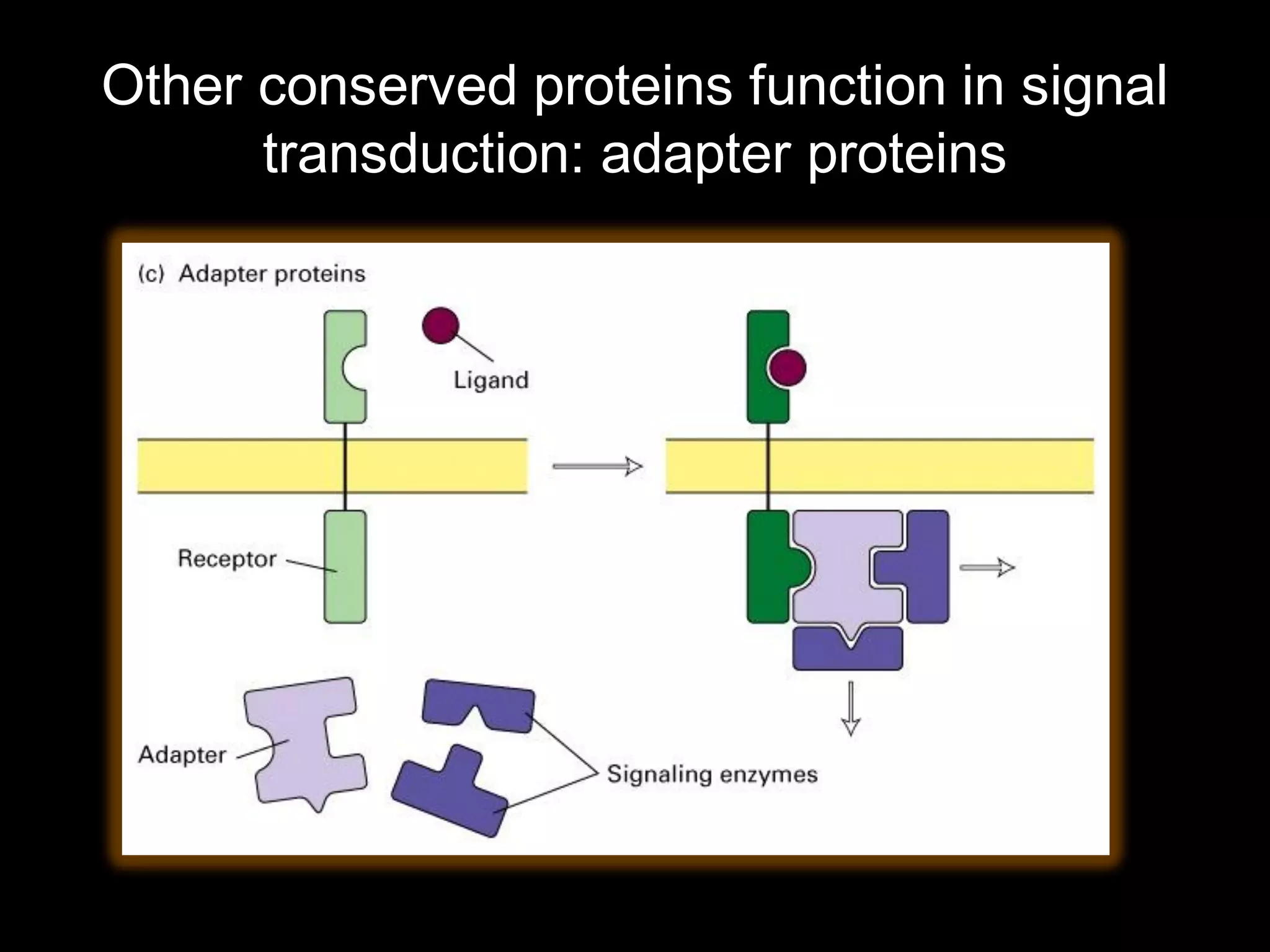 Other conserved proteins function in signal transduction: adapter proteins

(c) Adapter proteins

Ligand

Receptor

Adapter

Signaling enzymes